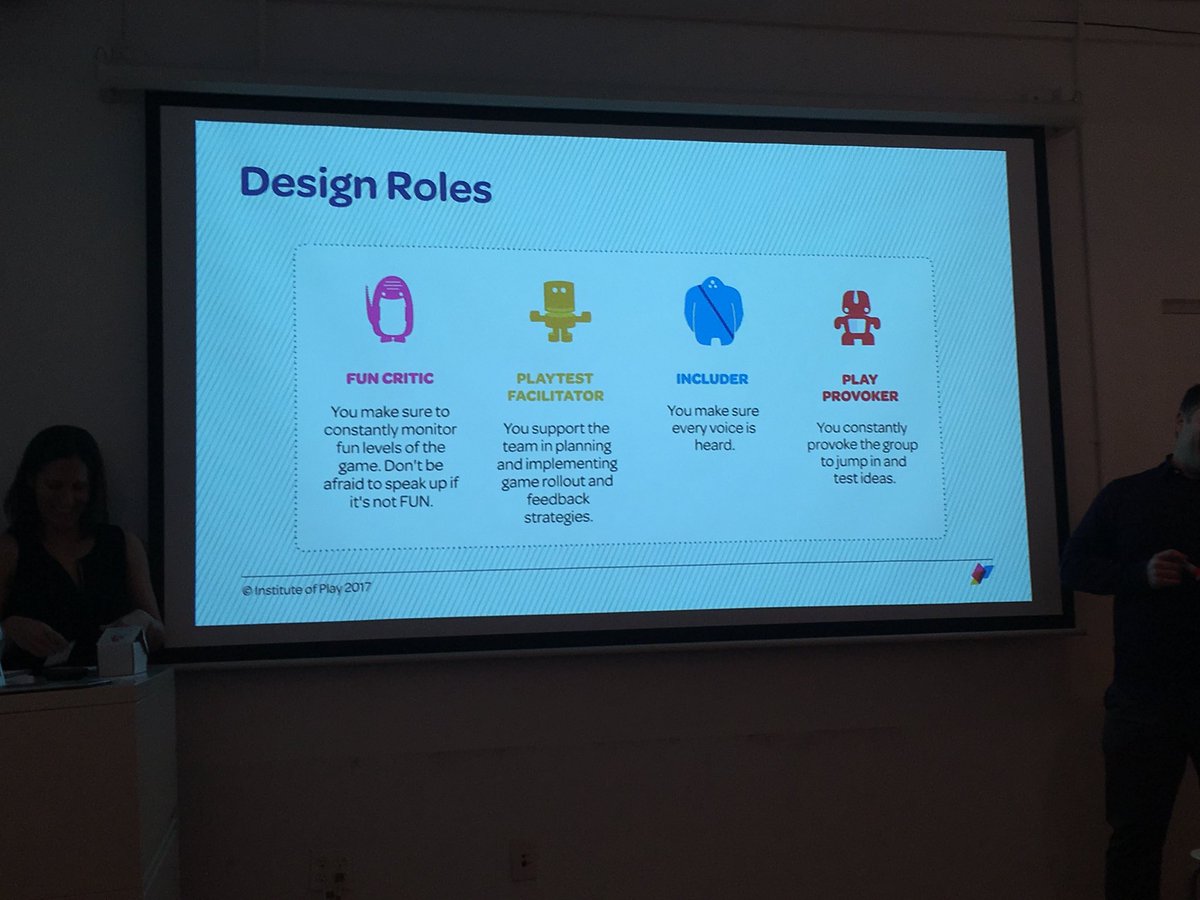 Design Roles

FUN CRITIC

You make sure to constantly monitor fun levels of the game. Don't be afraid to speak up if it's not FUN.

PLAYTEST FACILITATOR

You support the team in planning and implementing game rollout and feedback strategies.

INCLUDER

You make sure every voice is heard.

PLAY PROVOKER

You constantly provoke the group to jump in and test ideas.

© Institute of Play 2017